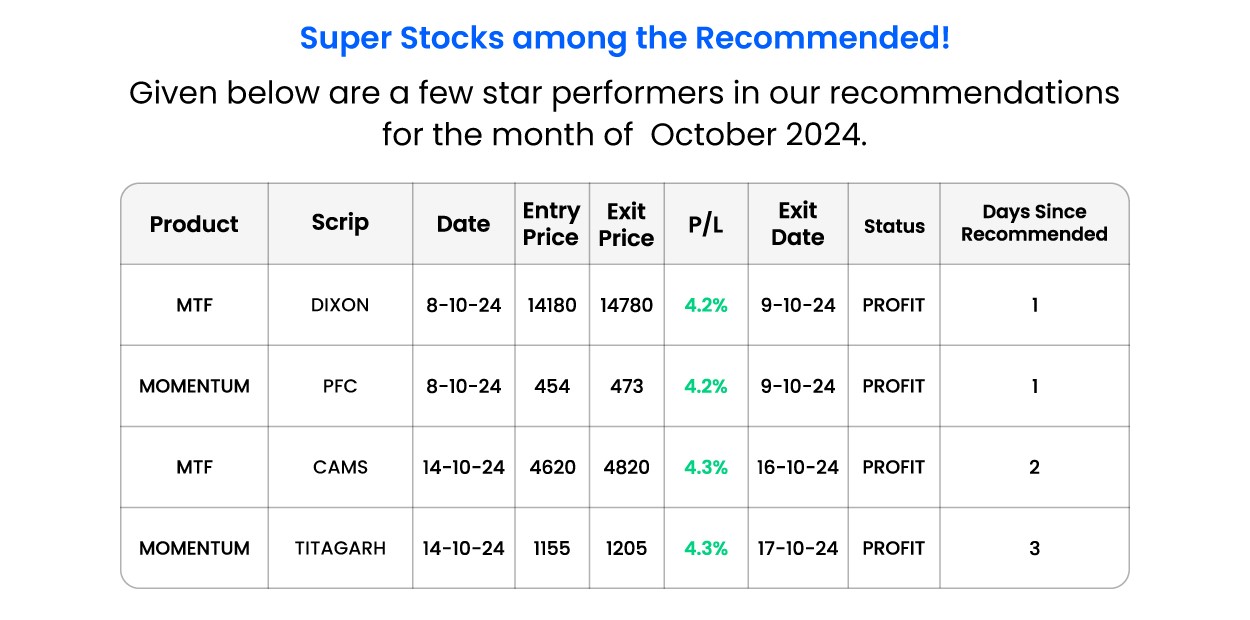 Super Stocks among the Recommended!

Given below are a few star performers in our recommendations for the month of October 2024.

| Product | Scrip | Date | Entry Price | Exit Price | P/L | Exit Date | Status | Days Since Recommended |
|---|---|---|---|---|---|---|---|---|
| MTF | DIXON | 8-10-24 | 14180 | 14780 | 4.2% | 9-10-24 | PROFIT | 1 |
| MOMENTUM | PFC | 8-10-24 | 454 | 473 | 4.2% | 9-10-24 | PROFIT | 1 |
| MTF | CAMS | 14-10-24 | 4620 | 4820 | 4.3% | 16-10-24 | PROFIT | 2 |
| MOMENTUM | TITAGARH | 14-10-24 | 1155 | 1205 | 4.3% | 17-10-24 | PROFIT | 3 |